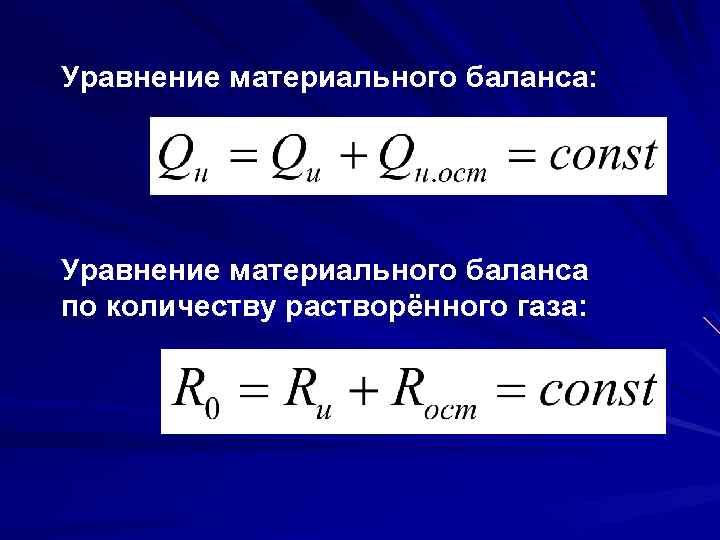 Уравнение материального баланса:

$Q_{н} = Q_{и} + Q_{н.ост} = const$

Уравнение материального баланса по количеству растворённого газа:

$R_{0} = R_{и} + R_{ост} = const$